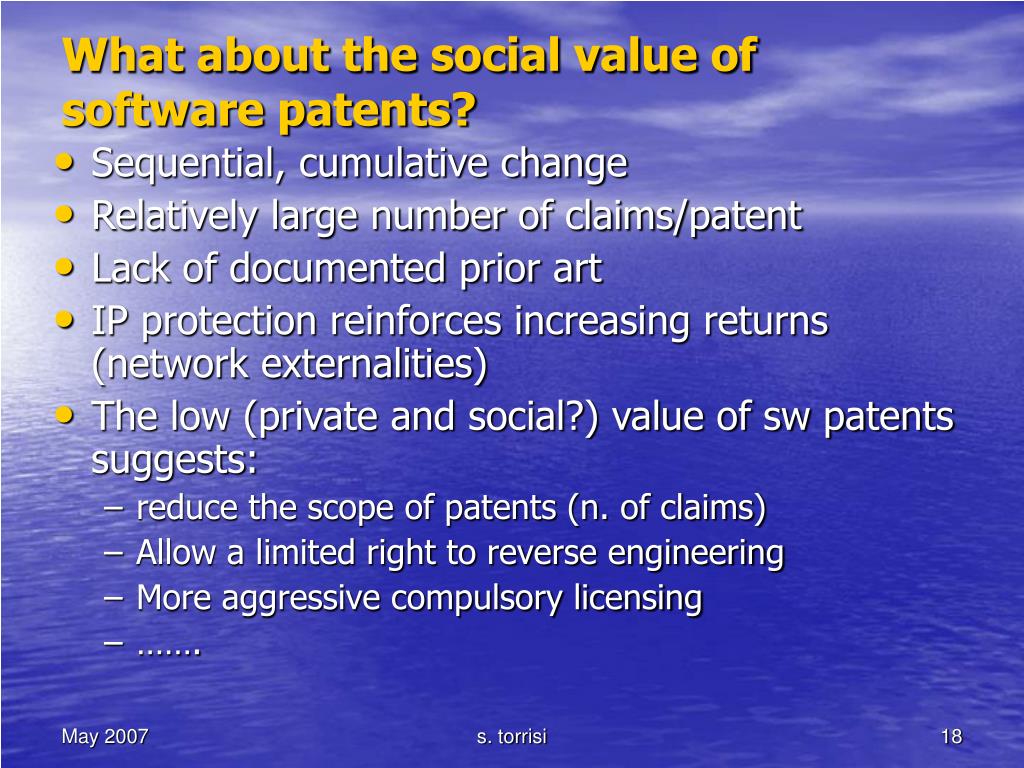 What about the social value of software patents?

• Sequential, cumulative change
• Relatively large number of claims/patent
• Lack of documented prior art
• IP protection reinforces increasing returns (network externalities)
• The low (private and social?) value of sw patents suggests:
– reduce the scope of patents (n. of claims)
– Allow a limited right to reverse engineering
– More aggressive compulsory licensing
– …….

May 2007

s. torrisi

18